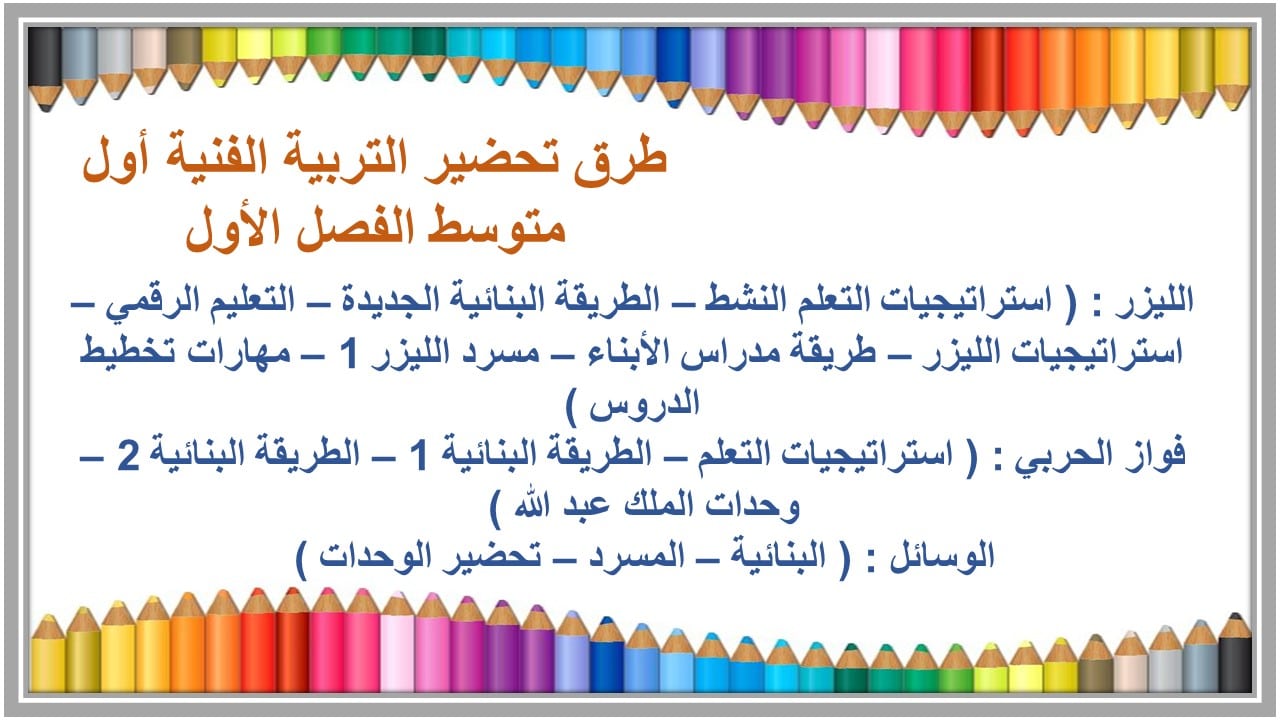 طرق تحضير التربية الفنية أول متوسط الفصل الأول

الليزر : ( استراتيجيات التعلم النشط – الطريقة البنائية الجديدة – التعليم الرقمي – استراتيجيات الليزر – طريقة مدراس الأبناء – مسرد الليزر 1 – مهارات تخطيط الدروس )

فواز الحربي : ( استراتيجيات التعلم – الطريقة البنائية 1 – الطريقة البنائية 2 – وحدات الملك عبد الله )

الوسائل : ( البنائية – المسرد – تحضير الوحدات )